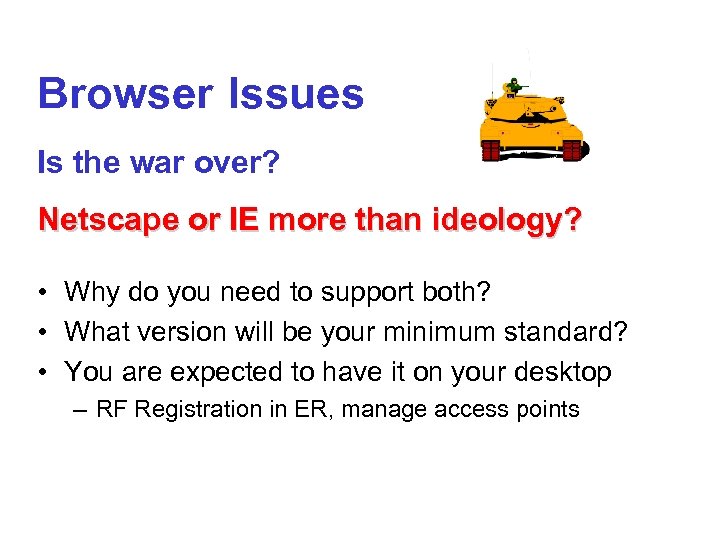 Browser Issues

Is the war over?

Netscape or IE more than ideology?

• Why do you need to support both?
• What version will be your minimum standard?
• You are expected to have it on your desktop
– RF Registration in ER, manage access points